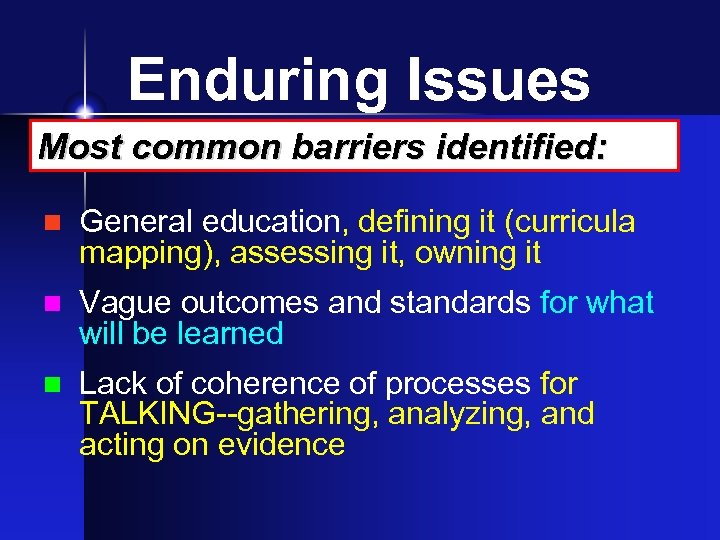 Enduring Issues

Most common barriers identified:

General education, defining it (curricula mapping), assessing it, owning it

Vague outcomes and standards for what will be learned

Lack of coherence of processes for TALKING--gathering, analyzing, and acting on evidence